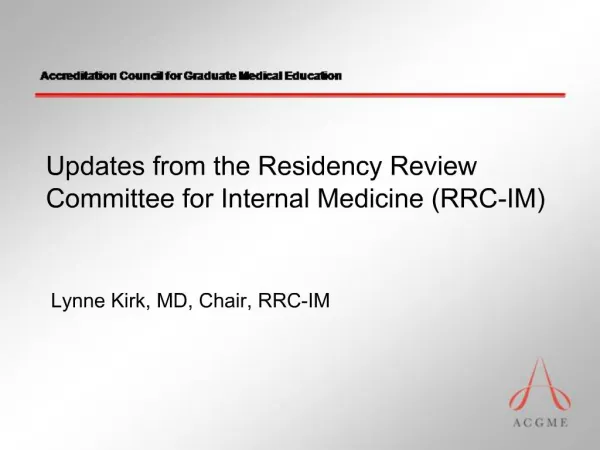 Accreditation Council for Graduate Medical Education

Updates from the Residency Review Committee for Internal Medicine (RRC-IM)

Lynne Kirk, MD, Chair, RRC-IM

ACGME